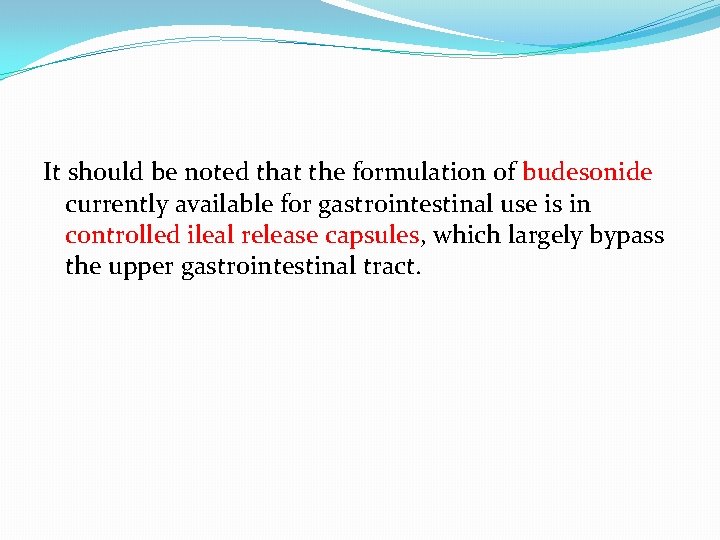 It should be noted that the formulation of budesonide currently available for gastrointestinal use is in controlled ileal release capsules, which largely bypass the upper gastrointestinal tract.